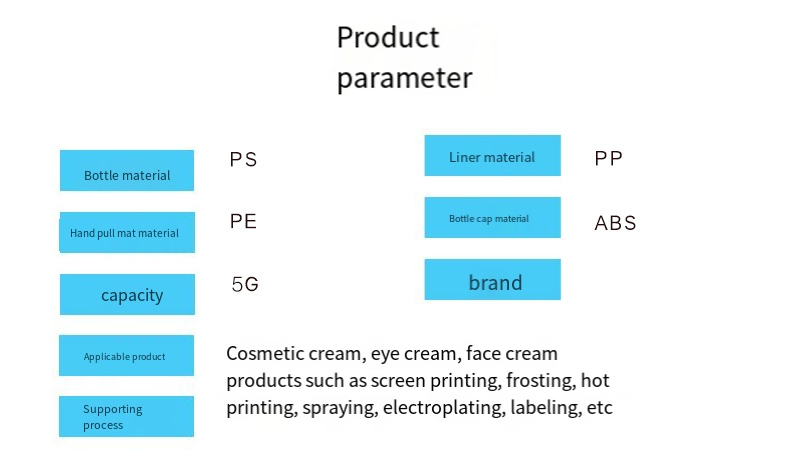 Product parameter

Bottle material PS

Hand pull mat material PE

capacity 5G

Applicable product

Supporting process

Cosmetic cream, eye cream, face cream products such as screen printing, frosting, hot printing, spraying, electroplating, labeling, etc

Liner material PP

Bottle cap material ABS

brand